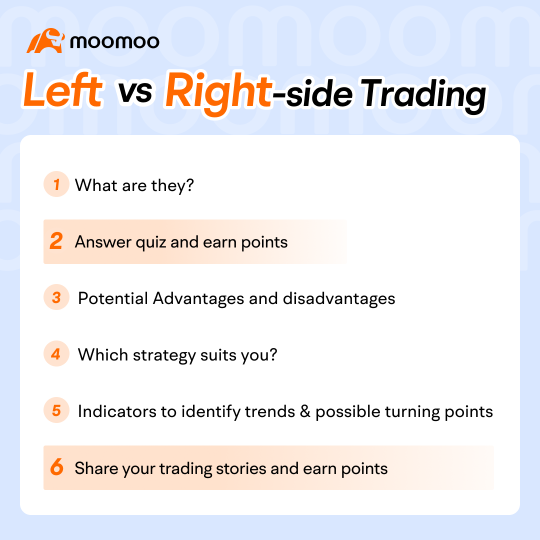 moomoo

Left vs Right-side Trading

1 What are they?

2 Answer quiz and earn points

3 Potential Advantages and disadvantages

4 Which strategy suits you?

5 Indicators to identify trends & possible turning points

6 Share your trading stories and earn points